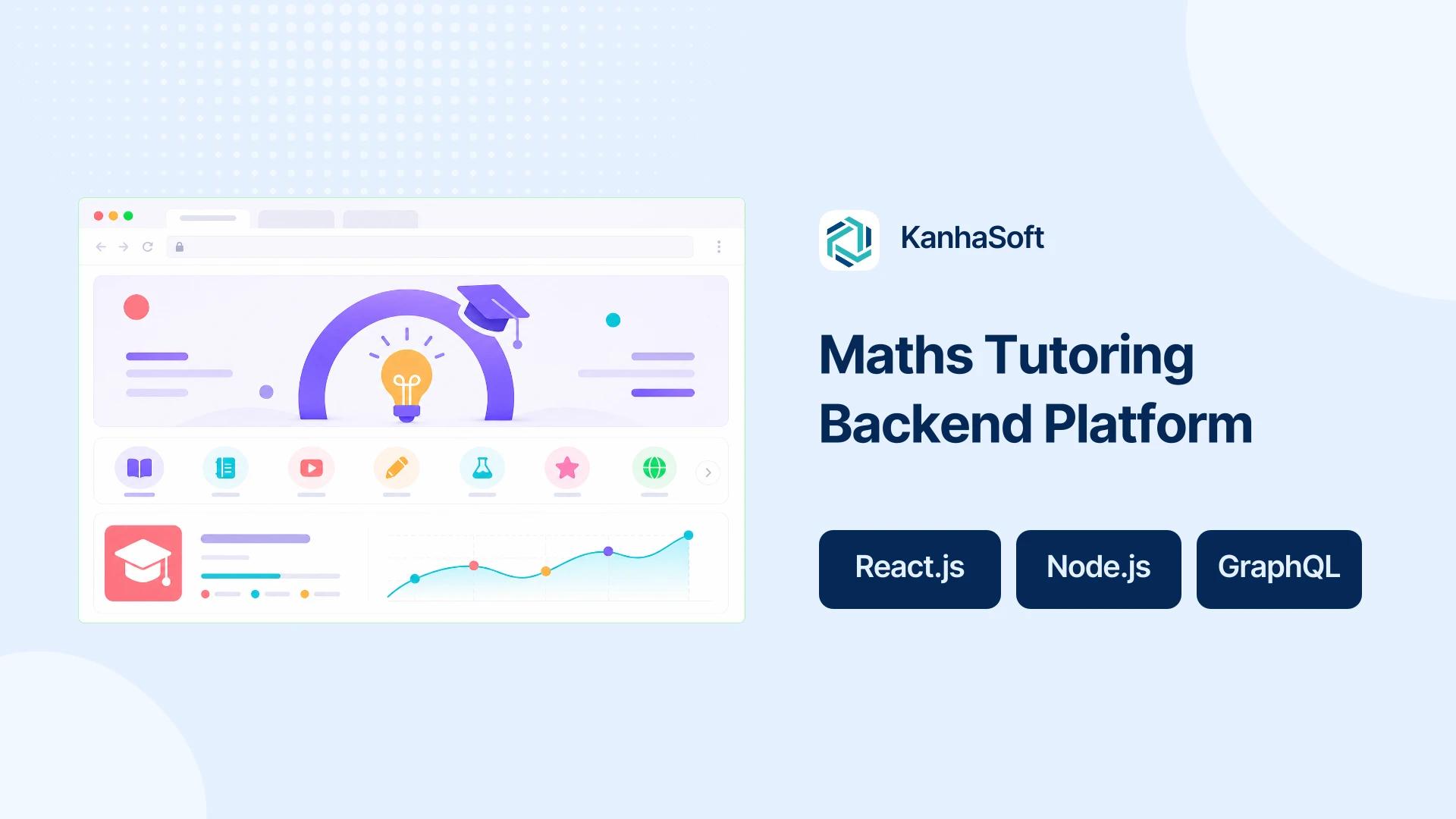 KanhaSoft

Maths Tutoring Backend Platform

React.js

Node.js

GraphQL